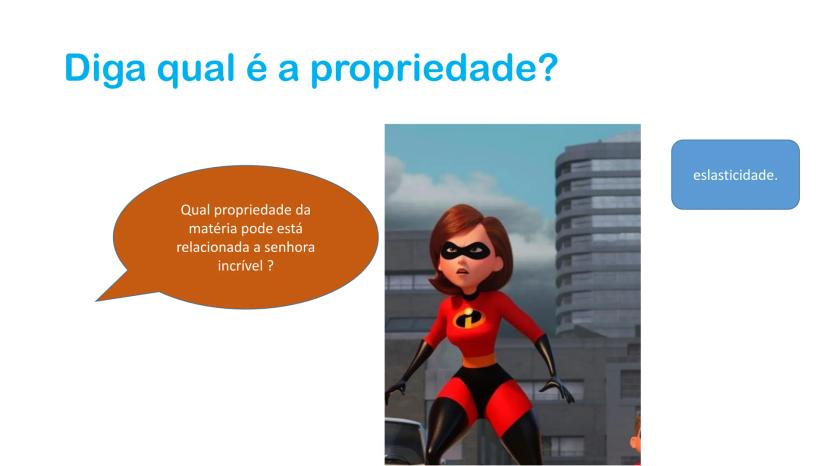 Diga qual é a propriedade?

Qual propriedade da matéria pode está relacionada a senhora incrível ?

eslasticidade.